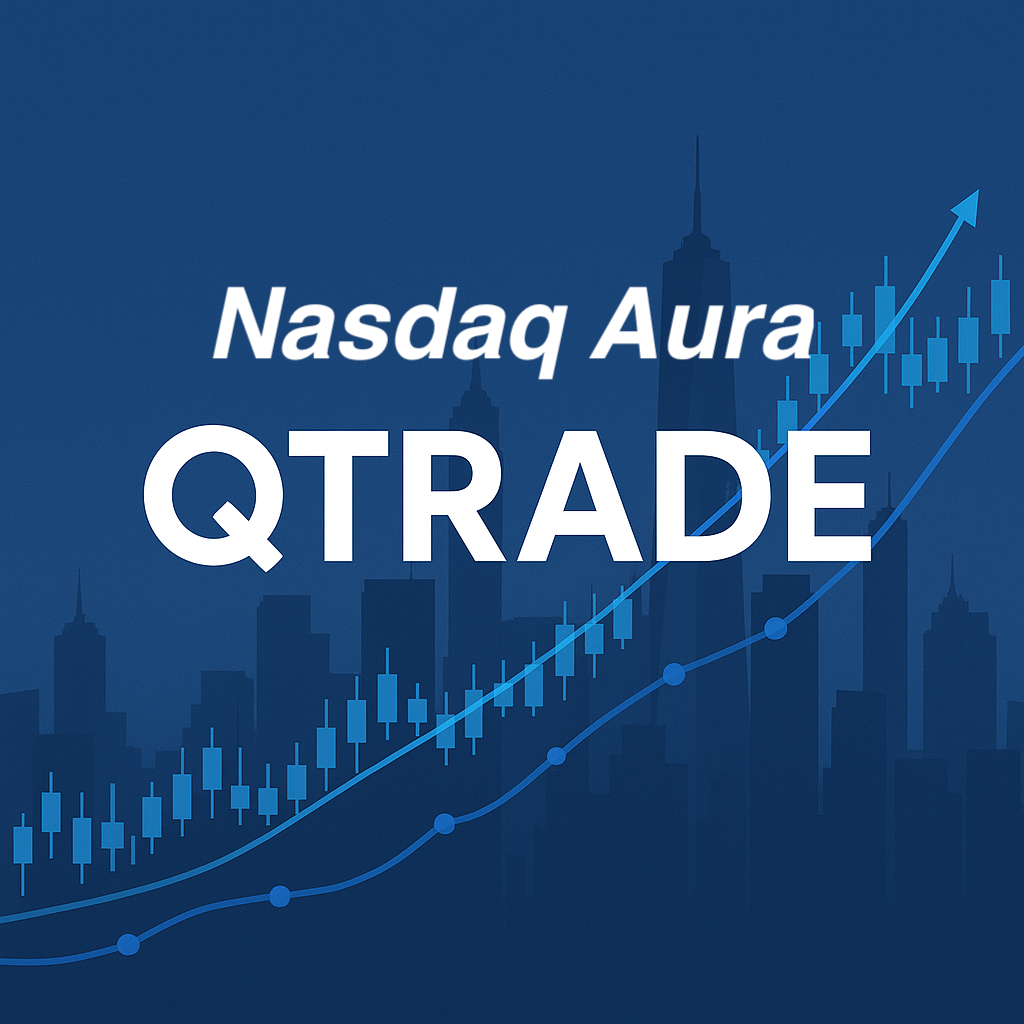 Nasdaq Aura

QTRADE